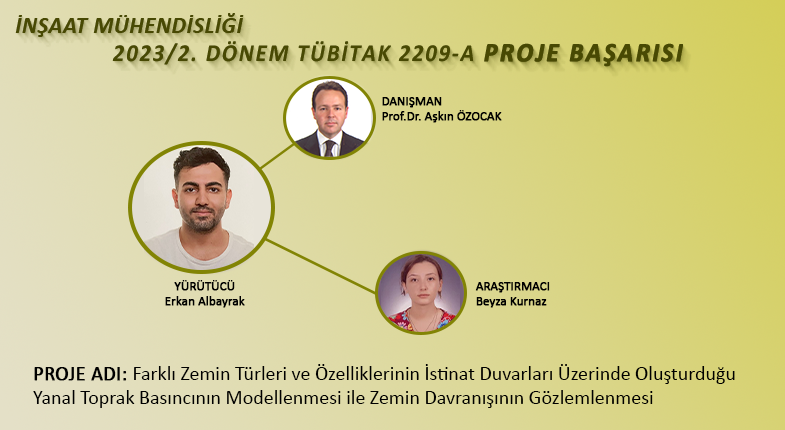 İNŞAAT MÜHENDİSLİĞİ
2023/2. DÖNEM TÜBİTAK 2209-A PROJE BAŞARISI

DANIŞMAN
Prof.Dr. Aşkın ÖZOCAK

YÜRÜTÜCÜ
Erkan Albayrak

ARAŞTIRMACI
Beyza Kurnaz

PROJE ADI: Farklı Zemin Türleri ve Özelliklerinin İstinat Duvarları Üzerinde Oluşturduğu Yanal Toprak Basıncının Modellenmesi ile Zemin Davranışının Gözlemlenmesi